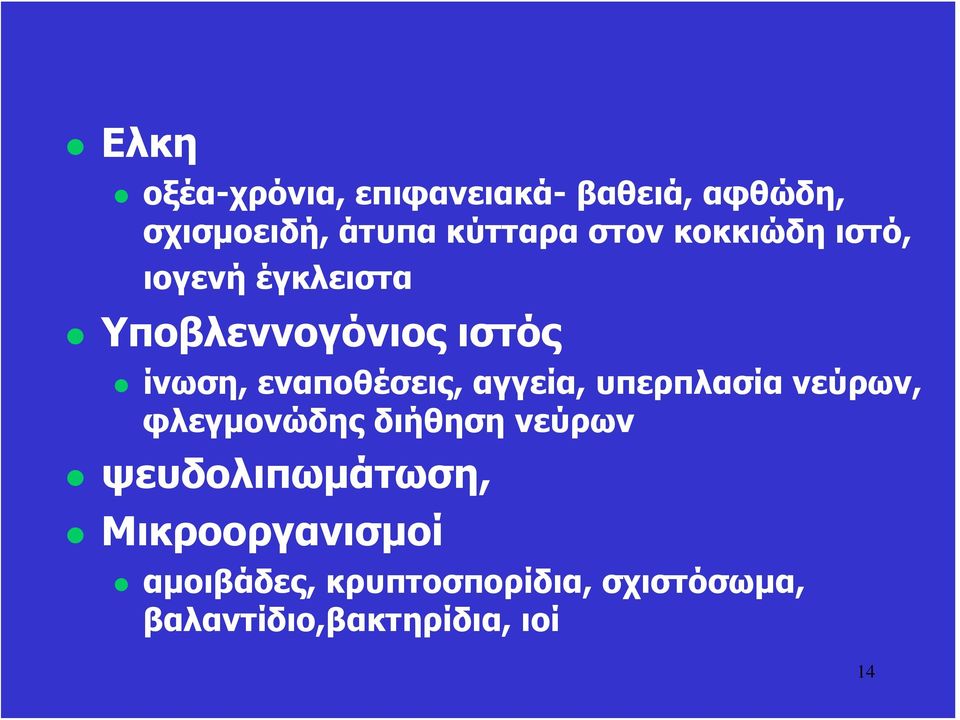 Ελκη

οξέα-χρόνια, επιφανειακά- βαθειά, αφθώδη, σχισμοειδή, άτυπα κύτταρα στον κοκκιώδη ιστό, ιογενή έγκλειστα

Υποβλεννογόνιος ιστός

ίνωση, εναποθέσεις, αγγεία, υπερπλασία νεύρων, φλεγμονώδης διήθηση νεύρων

ψευδολιπωμάτωση,

Μικροοργανισμοί

αμοιβάδες, κρυπτοσπορίδια, σχιστόσωμα, βαλαντίδιο,βακτηρίδια, ιοί

14